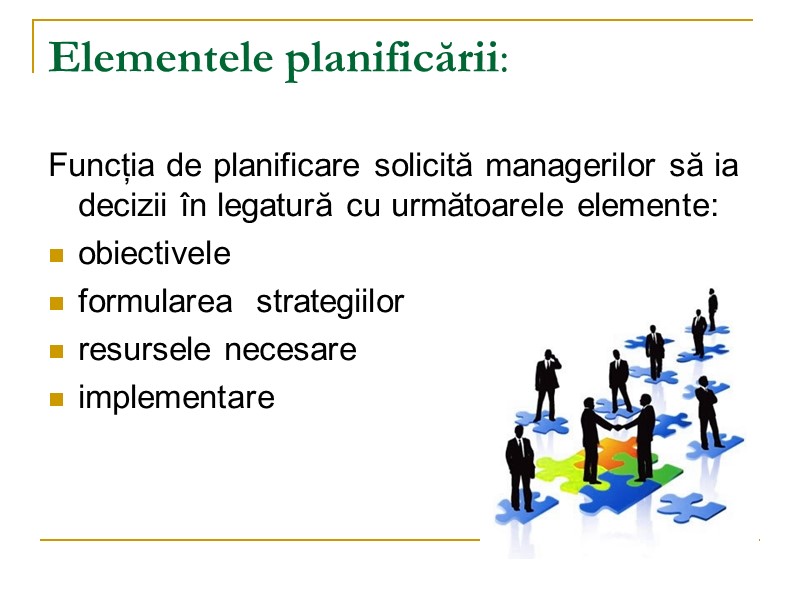 Elementele planificării:

Funcția de planificare solicită managerilor să ia decizii în legatură cu următoarele elemente:

- obiectivele
- formularea strategiilor
- resursele necesare
- implementare